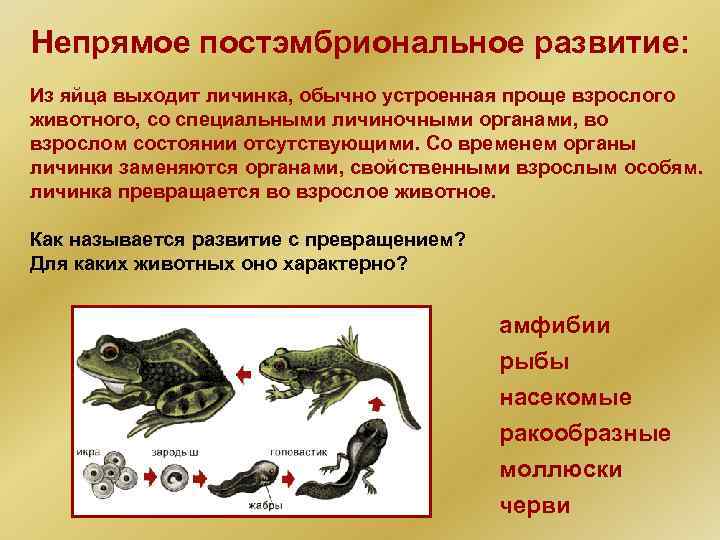 Непрямое постэмбриональное развитие:

Из яйца выходит личинка, обычно устроенная проще взрослого животного, со специальными личиночными органами, во взрослом состоянии отсутствующими. Со временем органы личинки заменяются органами, свойственными взрослым особям. личинка превращается во взрослое животное.

Как называется развитие с превращением? Для каких животных оно характерно?

икра
зародыш
головастик
жабры

амфибии
рыбы
насекомые
ракообразные
моллюски
черви